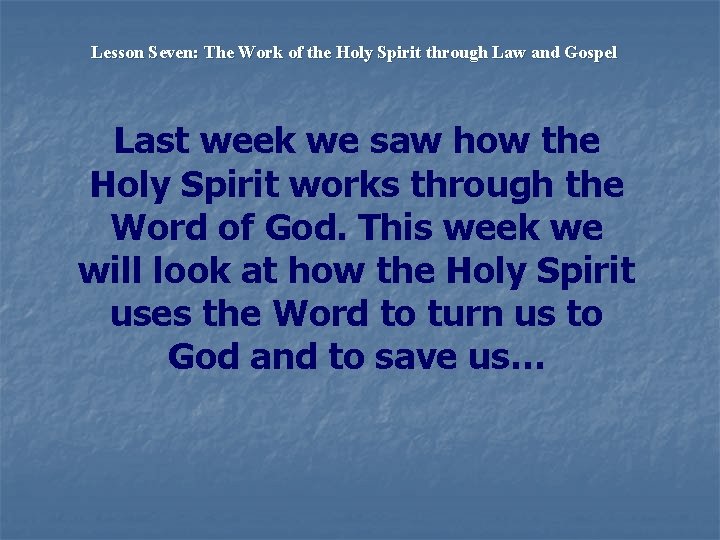 Lesson Seven: The Work of the Holy Spirit through Law and Gospel

Last week we saw how the Holy Spirit works through the Word of God. This week we will look at how the Holy Spirit uses the Word to turn us to God and to save us…